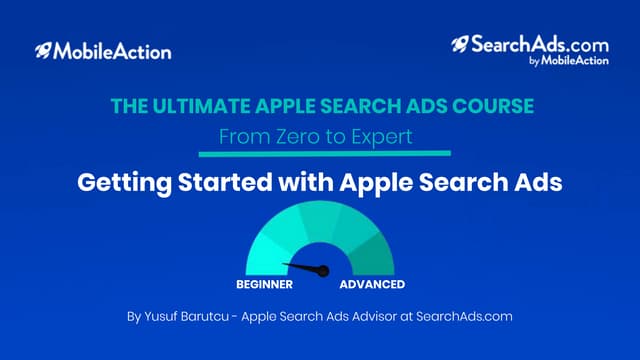 MobileAction

SearchAds.com
by MobileAction

THE ULTIMATE APPLE SEARCH ADS COURSE

From Zero to Expert

Getting Started with Apple Search Ads

BEGINNER

ADVANCED

By Yusuf Barutcu - Apple Search Ads Advisor at SearchAds.com